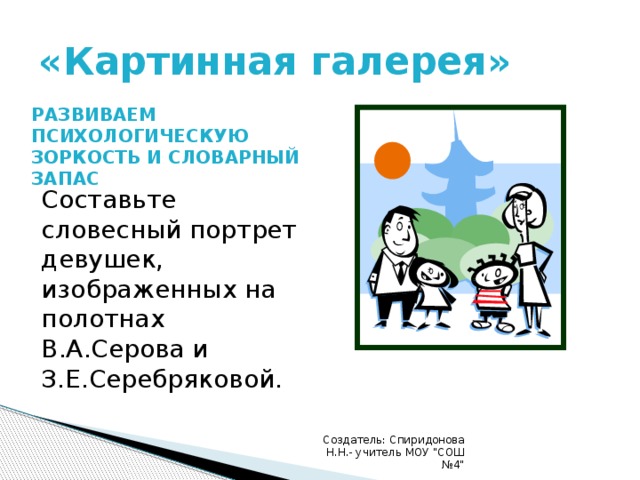 «Картинная галерея»

РАЗВИВАЕМ ПСИХОЛОГИЧЕСКУЮ ЗОРКОСТЬ И СЛОВАРНЫЙ ЗАПАС

Составьте словесный портрет девушек, изображенных на полотнах В.А.Серова и З.Е.Серебряковой.

Создатель: Спиридонова Н.Н.- учитель МОУ "СОШ №4"